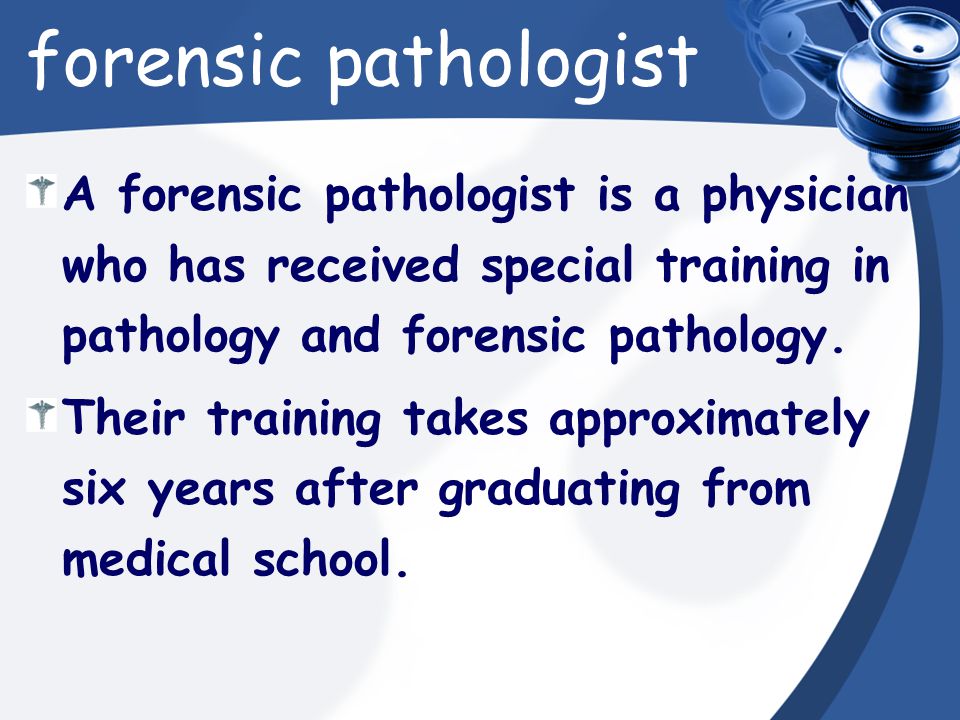 forensic pathologist

A forensic pathologist is a physician who has received special training in pathology and forensic pathology.

Their training takes approximately six years after graduating from medical school.